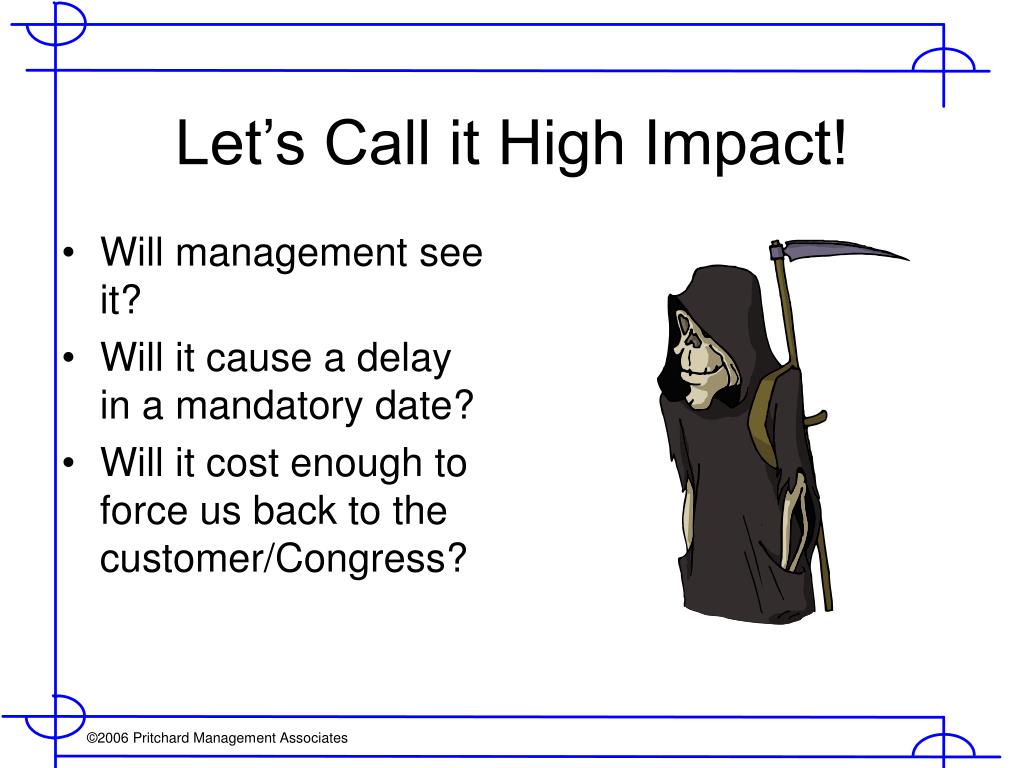 Let’s Call it High Impact!

• Will management see it?
• Will it cause a delay in a mandatory date?
• Will it cost enough to force us back to the customer/Congress?

©2006 Pritchard Management Associates